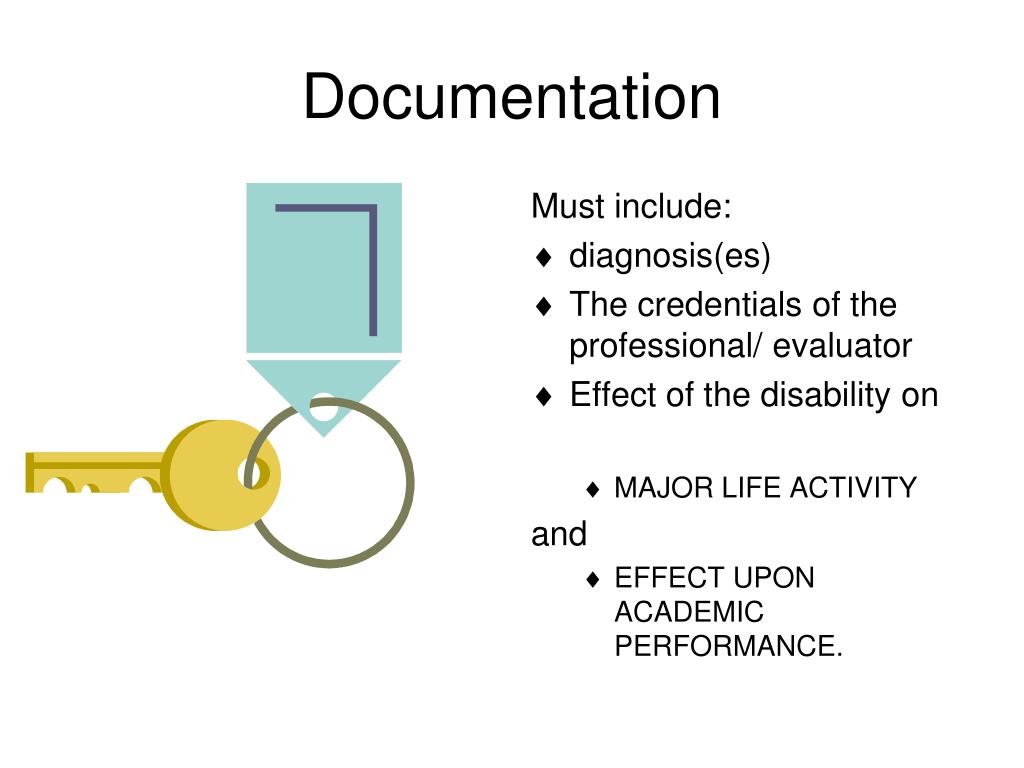 Documentation

Must include:

♦ diagnosis(es)
♦ The credentials of the professional/ evaluator
♦ Effect of the disability on

♦ MAJOR LIFE ACTIVITY

and

♦ EFFECT UPON ACADEMIC PERFORMANCE.